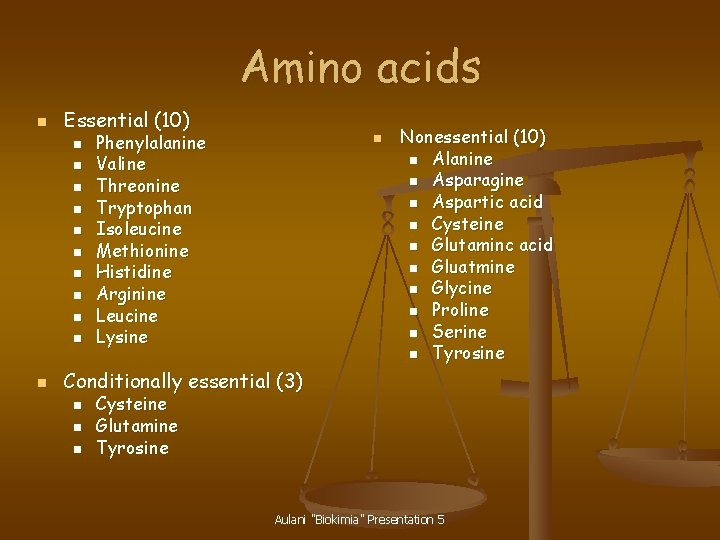 Amino acids

- Essential (10)
  - Phenylalanine
  - Valine
  - Threonine
  - Tryptophan
  - Isoleucine
  - Methionine
  - Histidine
  - Arginine
  - Leucine
  - Lysine

- Conditionally essential (3)
  - Cysteine
  - Glutamine
  - Tyrosine

- Nonessential (10)
  - Alanine
  - Asparagine
  - Aspartic acid
  - Cysteine
  - Glutaminc acid
  - Gluatmine
  - Glycine
  - Proline
  - Serine
  - Tyrosine

Aulani "Biokimia" Presentation 5